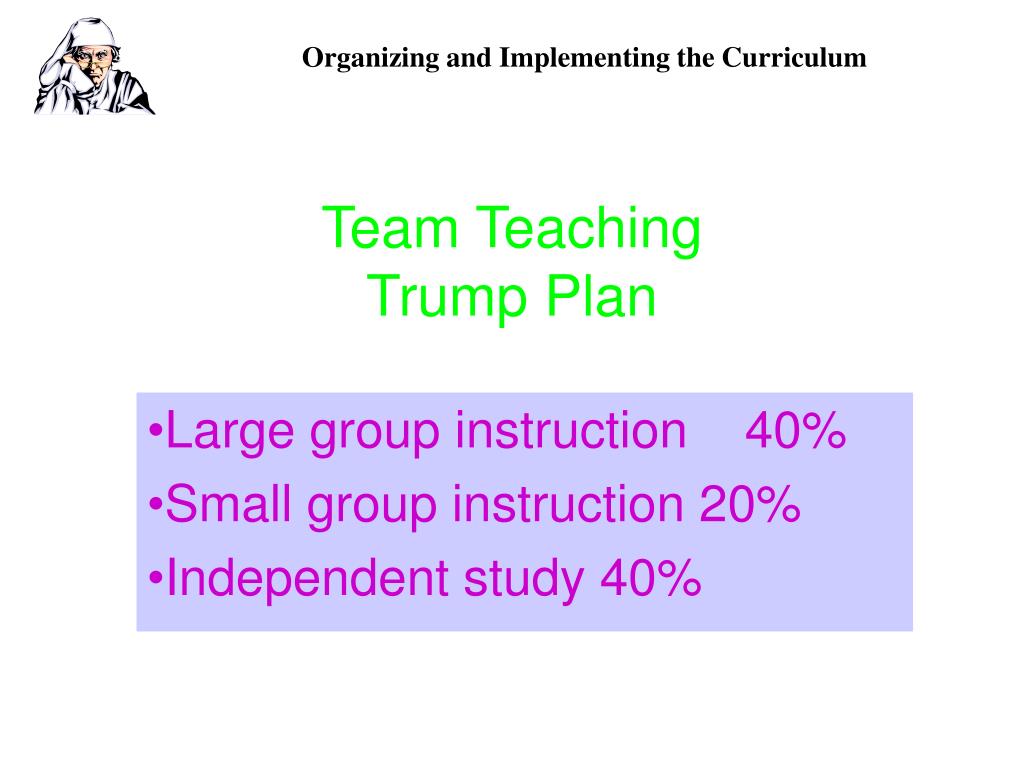 Organizing and Implementing the Curriculum

Team Teaching
Trump Plan

•Large group instruction 40%
•Small group instruction 20%
•Independent study 40%